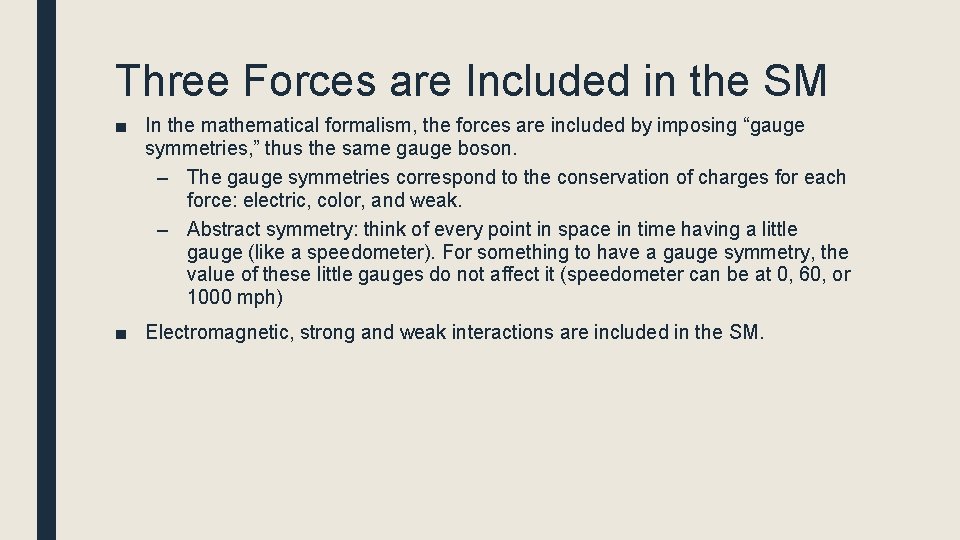 Three Forces are Included in the SM

■ In the mathematical formalism, the forces are included by imposing “gauge symmetries,” thus the same gauge boson.

– The gauge symmetries correspond to the conservation of charges for each force: electric, color, and weak.

– Abstract symmetry: think of every point in space in time having a little gauge (like a speedometer). For something to have a gauge symmetry, the value of these little gauges do not affect it (speedometer can be at 0, 60, or 1000 mph)

■ Electromagnetic, strong and weak interactions are included in the SM.